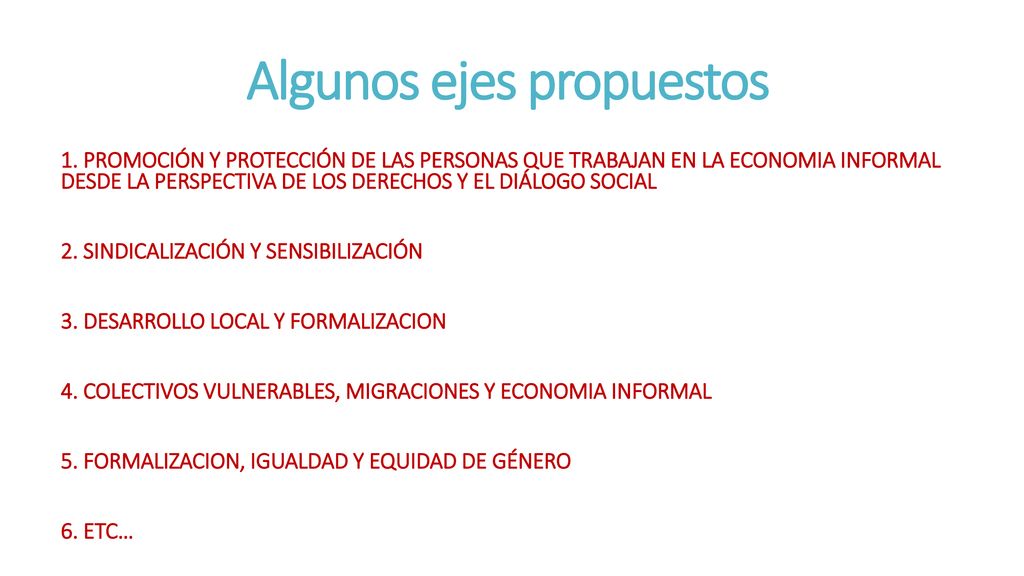 Algunos ejes propuestos

1. PROMOCIÓN Y PROTECCIÓN DE LAS PERSONAS QUE TRABAJAN EN LA ECONOMIA INFORMAL DESDE LA PERSPECTIVA DE LOS DERECHOS Y EL DIÁLOGO SOCIAL

2. SINDICALIZACIÓN Y SENSIBILIZACIÓN

3. DESARROLLO LOCAL Y FORMALIZACION

4. COLECTIVOS VULNERABLES, MIGRACIONES Y ECONOMIA INFORMAL

5. FORMALIZACION, IGUALDAD Y EQUIDAD DE GÉNERO

6. ETC…